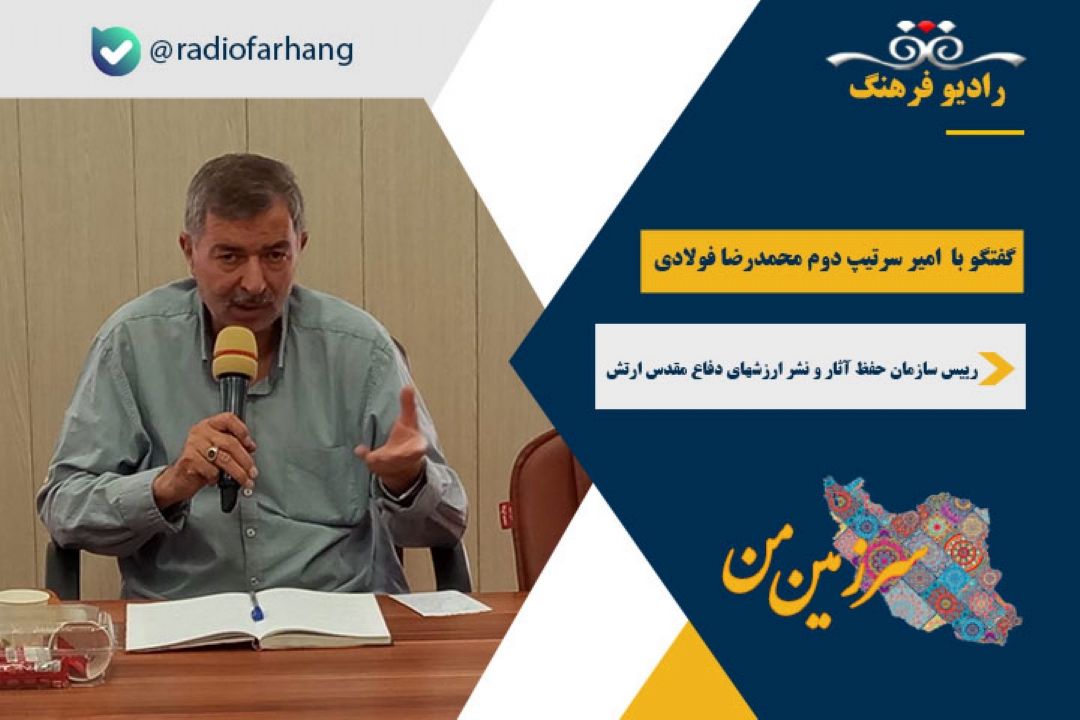 @radiofarhang

رادیو فرهنگ

گفتگو با امیر سرتیپ دوم محمدرضا فولادی

رییس سازمان حفظ آثار و نشر ارزشهای دفاع مقدس ارتش

سرزمین من